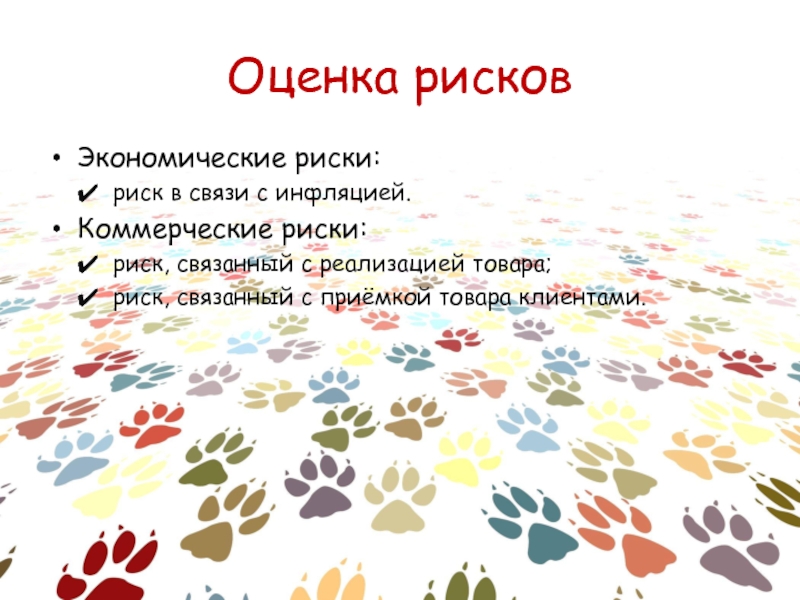 Оценка рисков

• Экономические риски:
✔ риск в связи с инфляцией.
• Коммерческие риски:
✔ риск, связанный с реализацией товара;
✔ риск, связанный с приёмкой товара клиентами.